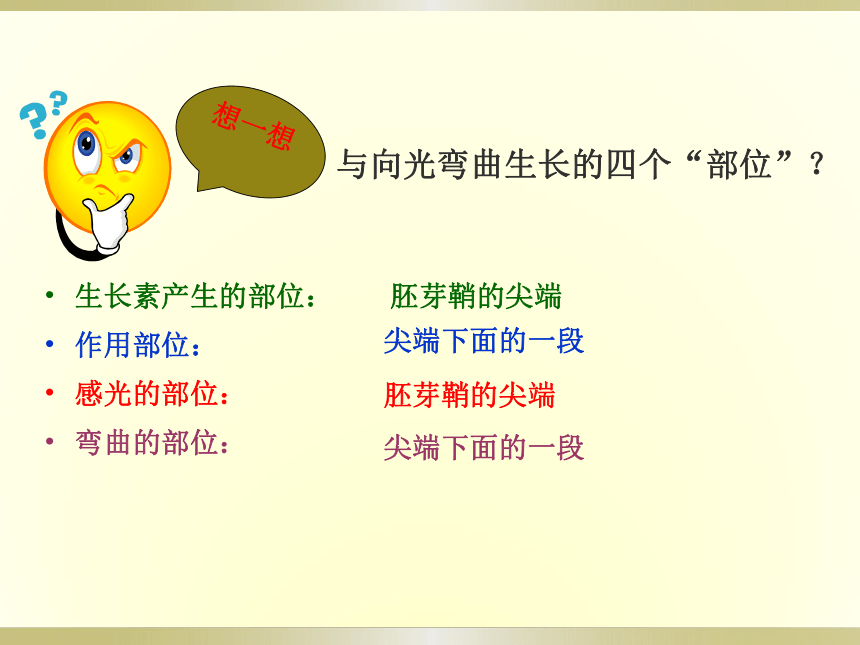 想一想

与向光弯曲生长的四个“部位”？

• 生长素产生的部位： 胚芽鞘的尖端
• 作用部位： 尖端下面的一段
• 感光的部位： 胚芽鞘的尖端
• 弯曲的部位： 尖端下面的一段